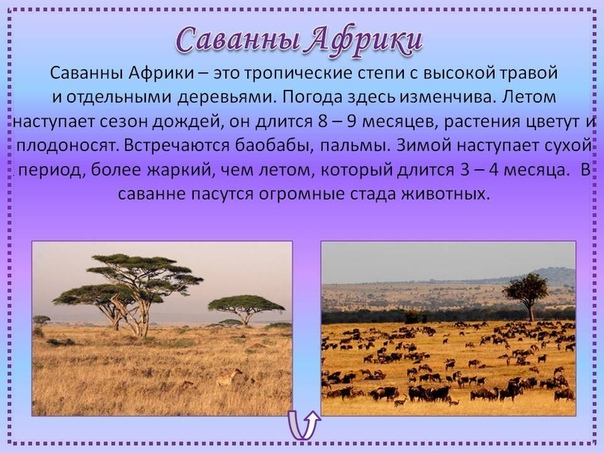 Саванны Африки

Саванны Африки – это тропические степи с высокой травой и отдельными деревьями. Погода здесь изменчива. Летом наступает сезон дождей, он длится 8 – 9 месяцев, растения цветут и плодоносят. Встречаются баобабы, пальмы. Зимой наступает сухой период, более жаркий, чем летом, который длится 3 – 4 месяца. В саванне пасутся огромные стада животных.